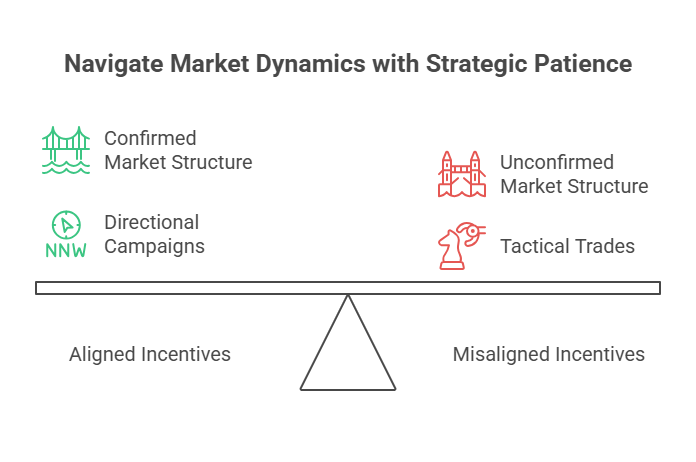 Navigate Market Dynamics with Strategic Patience

Confirmed Market Structure

NNW

Directional Campaigns

Unconfirmed Market Structure

Tactical Trades

Aligned Incentives

Misaligned Incentives